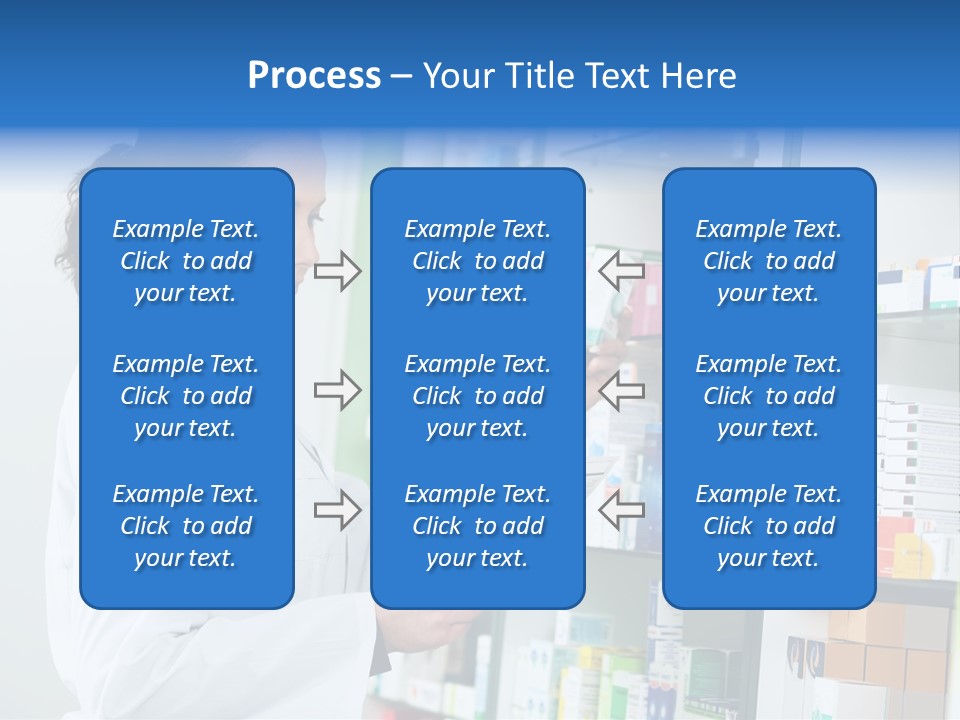 Process – Your Title Text Here

Example Text. Click to add your text.

Example Text. Click to add your text.

Example Text. Click to add your text.

Example Text. Click to add your text.

Example Text. Click to add your text.

Example Text. Click to add your text.

Example Text. Click to add your text.

Example Text. Click to add your text.

Example Text. Click to add your text.